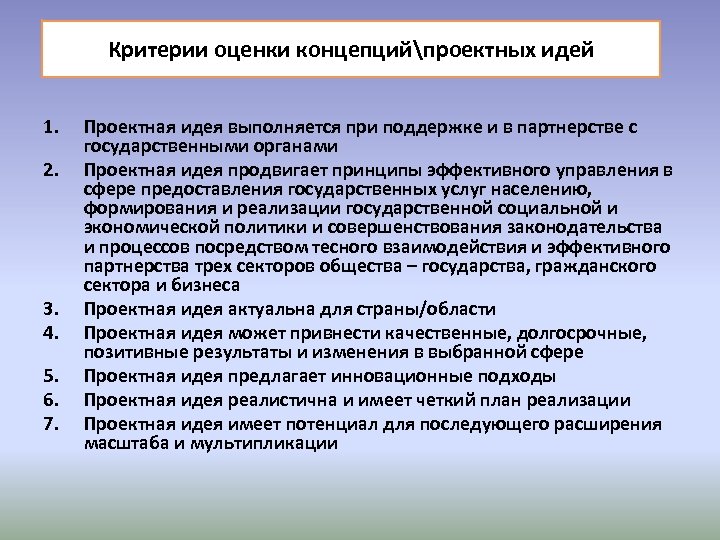 Критерии оценки концепций\проектных идей

1. Проектная идея выполняется при поддержке и в партнерстве с государственными органами
2. Проектная идея продвигает принципы эффективного управления в сфере предоставления государственных услуг населению, формирования и реализации государственной социальной и экономической политики и совершенствования законодательства и процессов посредством тесного взаимодействия и эффективного партнерства трех секторов общества – государства, гражданского сектора и бизнеса
3. Проектная идея актуальна для страны/области
4. Проектная идея может привнести качественные, долгосрочные, позитивные результаты и изменения в выбранной сфере
5. Проектная идея предлагает инновационные подходы
6. Проектная идея реалистична и имеет четкий план реализации
7. Проектная идея имеет потенциал для последующего расширения масштаба и мультипликации